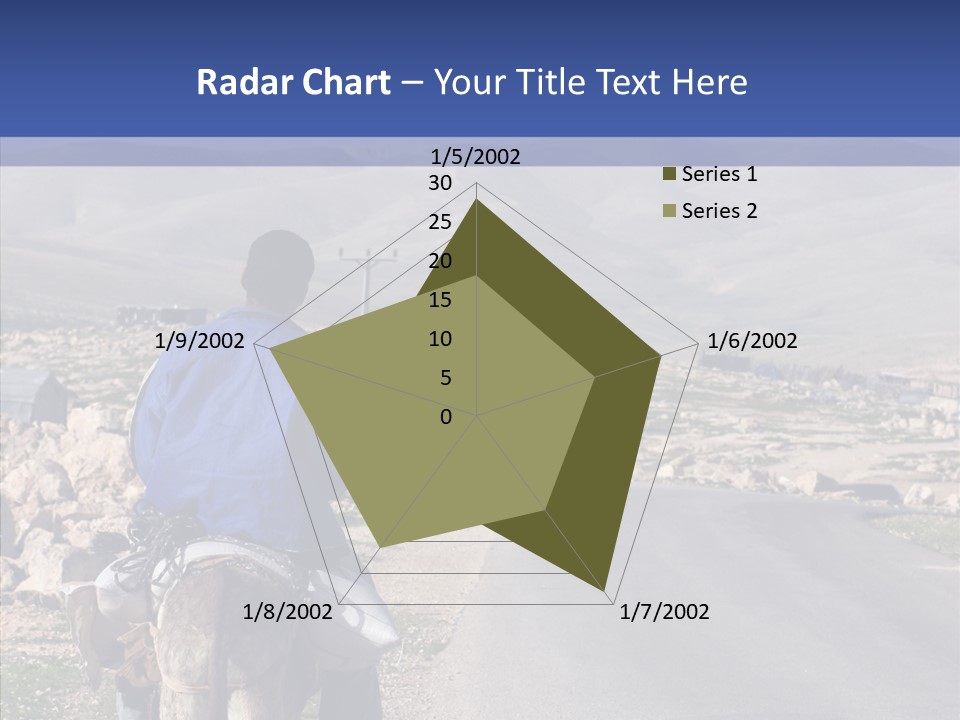 Radar Chart – Your Title Text Here

1/5/2002
30
25
20
15
10
5
0
1/6/2002
1/7/2002
1/8/2002
1/9/2002

Series 1
Series 2